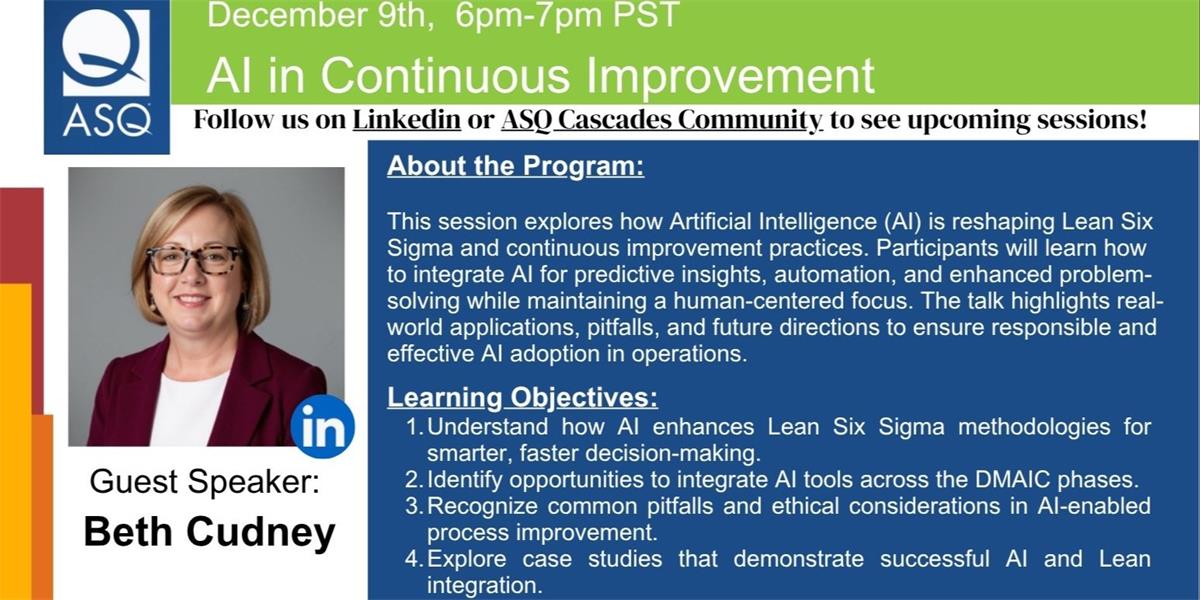 ASQ

December 9th, 6pm-7pm PST

AI in Continuous Improvement

Follow us on Linkedin or ASQ Cascades Community to see upcoming sessions!

in

Guest Speaker:

Beth Cudney

About the Program:

This session explores how Artificial Intelligence (AI) is reshaping Lean Six Sigma and continuous improvement practices. Participants will learn how to integrate AI for predictive insights, automation, and enhanced problem-solving while maintaining a human-centered focus. The talk highlights real-world applications, pitfalls, and future directions to ensure responsible and effective AI adoption in operations.

Learning Objectives:

1. Understand how AI enhances Lean Six Sigma methodologies for smarter, faster decision-making.
2. Identify opportunities to integrate AI tools across the DMAIC phases.
3. Recognize common pitfalls and ethical considerations in AI-enabled process improvement.
4. Explore case studies that demonstrate successful AI and Lean integration.